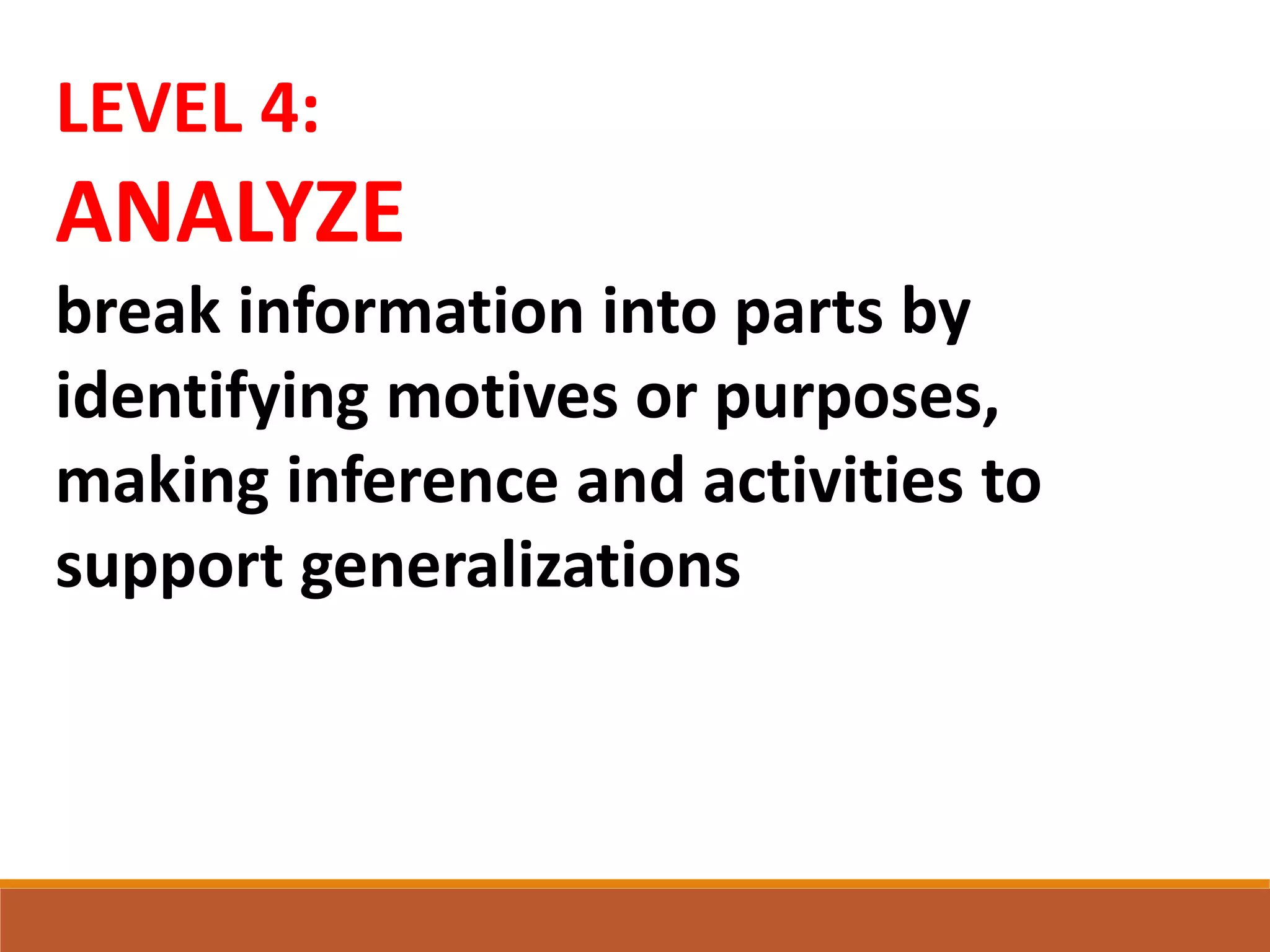 LEVEL 4:
ANALYZE
break information into parts by identifying motives or purposes, making inference and activities to support generalizations